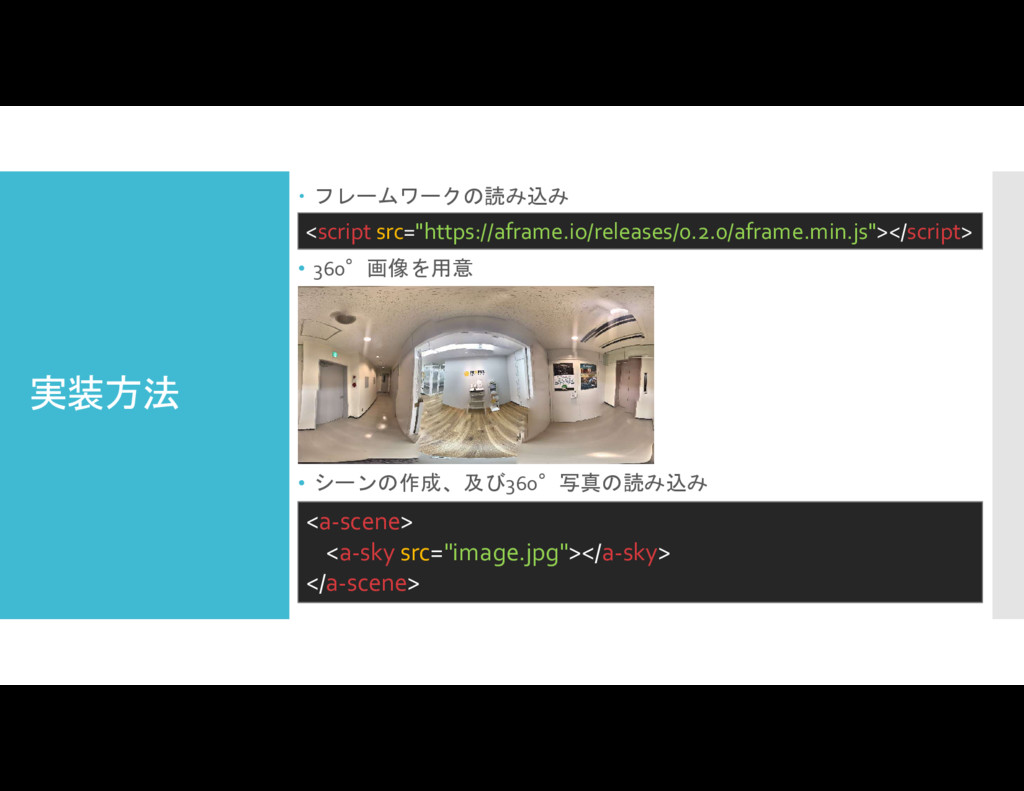 実装方法

• フレームワークの読み込み

<script src="https://aframe.io/releases/0.2.0/aframe.min.js"></script>

• 360°画像を用意

• シーンの作成、及び360°写真の読み込み

<a-scene>
<a-sky src="image.jpg"></a-sky>
</a-scene>